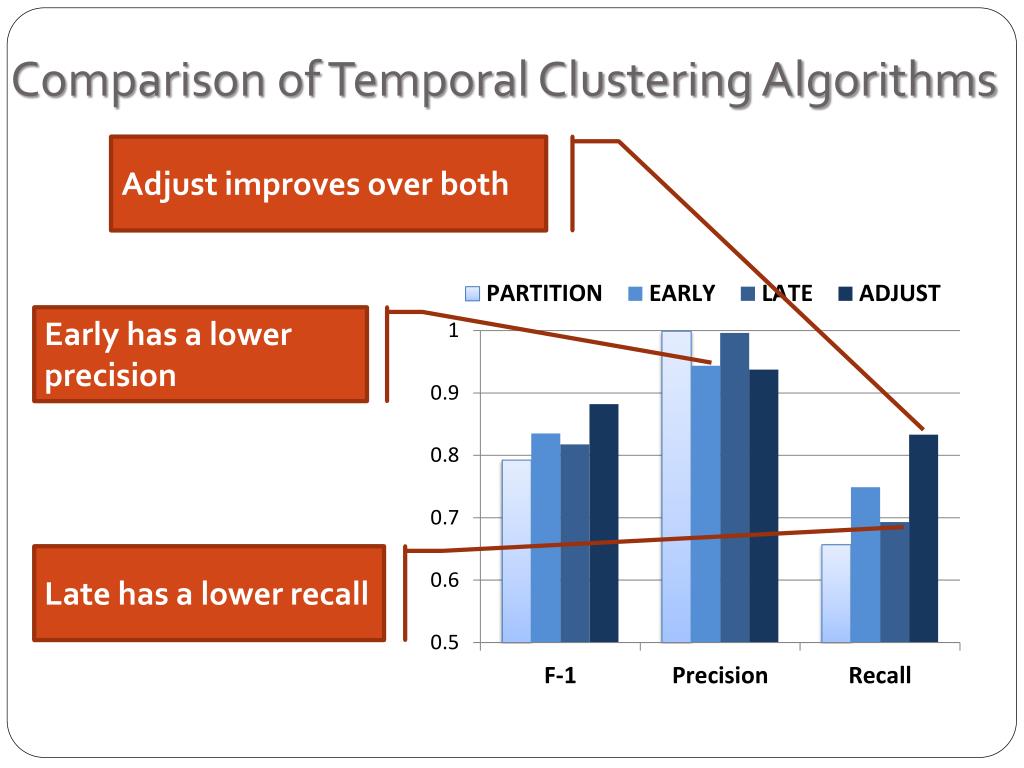 Comparison of Temporal Clustering Algorithms

Adjust improves over both

Early has a lower precision

Late has a lower recall

PARTITION EARLY LATE ADJUST

1
0.9
0.8
0.7
0.6
0.5

F-1
Precision
Recall